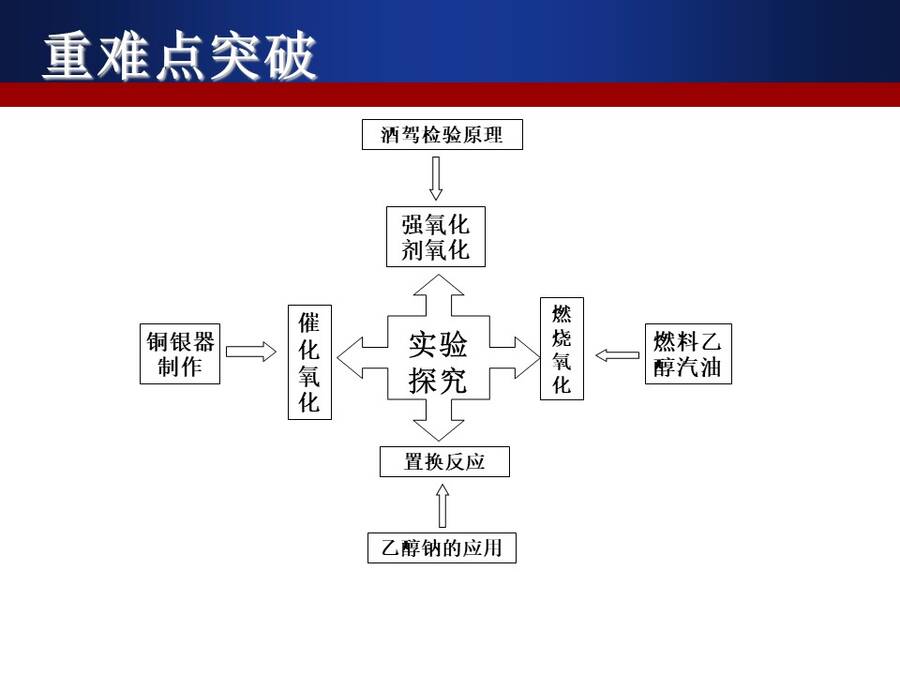 重难点突破

酒驾检验原理

强氧化剂氧化

铜银器制作

催化氧化

实验探究

燃烧氧化

燃料乙醇汽油

置换反应

乙醇钠的应用